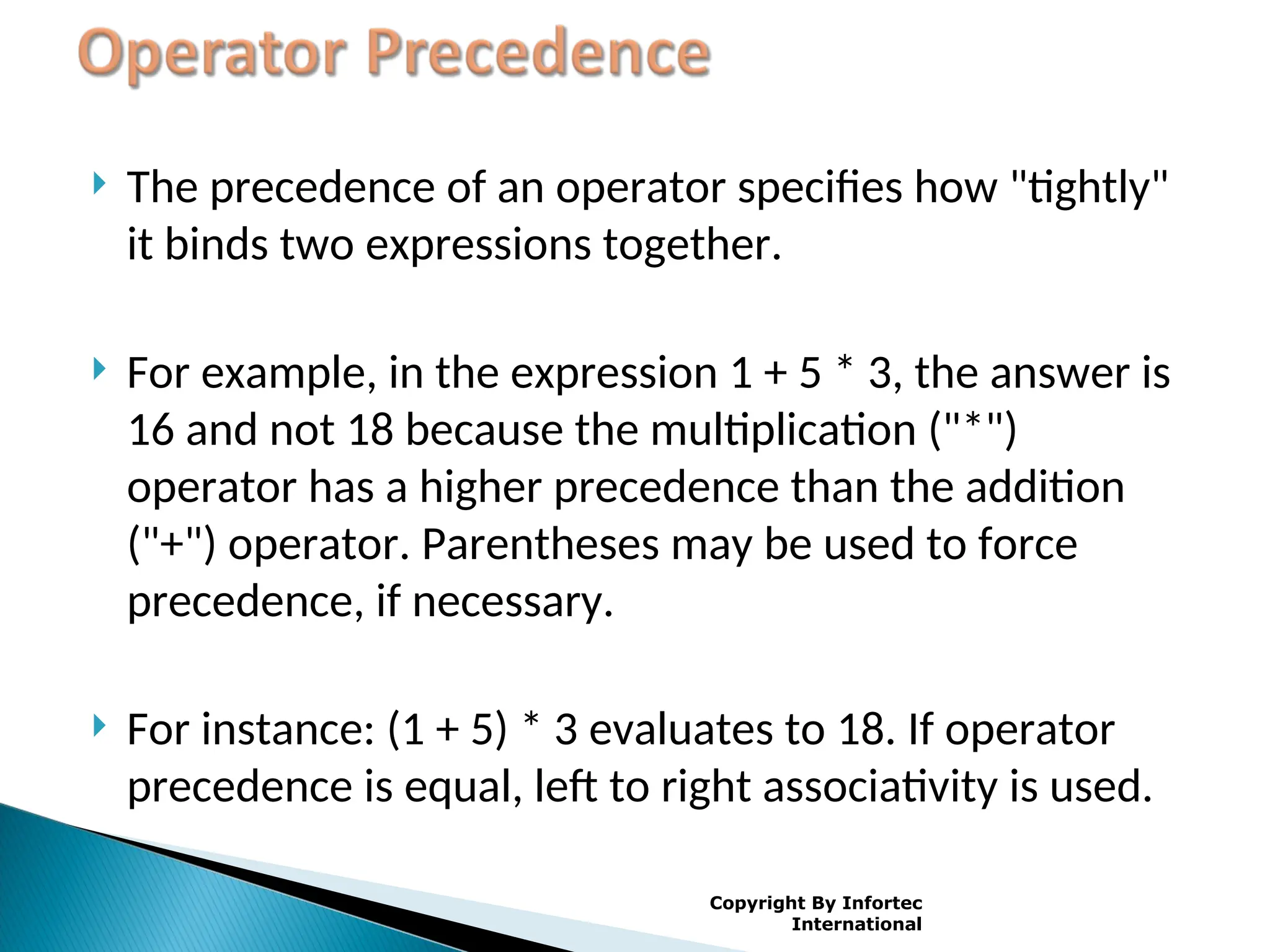 Operator Precedence

The precedence of an operator specifies how "tightly" it binds two expressions together.

For example, in the expression 1 + 5 * 3, the answer is 16 and not 18 because the multiplication ("*") operator has a higher precedence than the addition ("+") operator. Parentheses may be used to force precedence, if necessary.

For instance: (1 + 5) * 3 evaluates to 18. If operator precedence is equal, left to right associativity is used.

Copyright By Infortec International